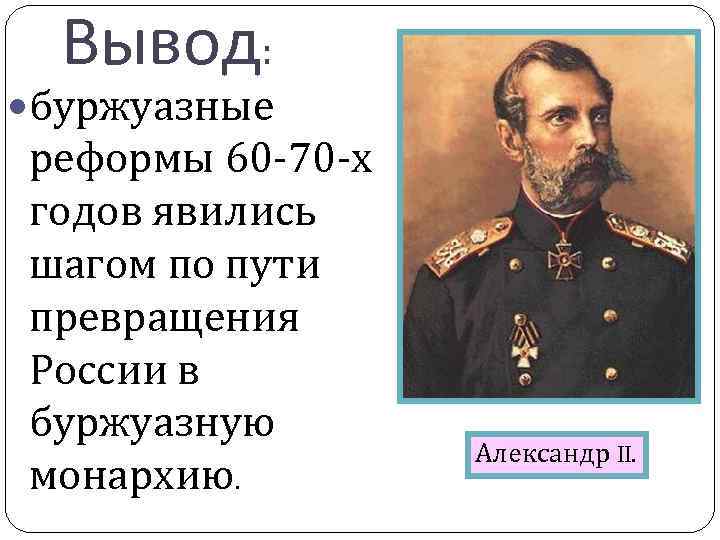 Вывод:

буржуазные реформы 60-70-х годов явились шагом по пути превращения России в буржуазную монархию.

Александр II.